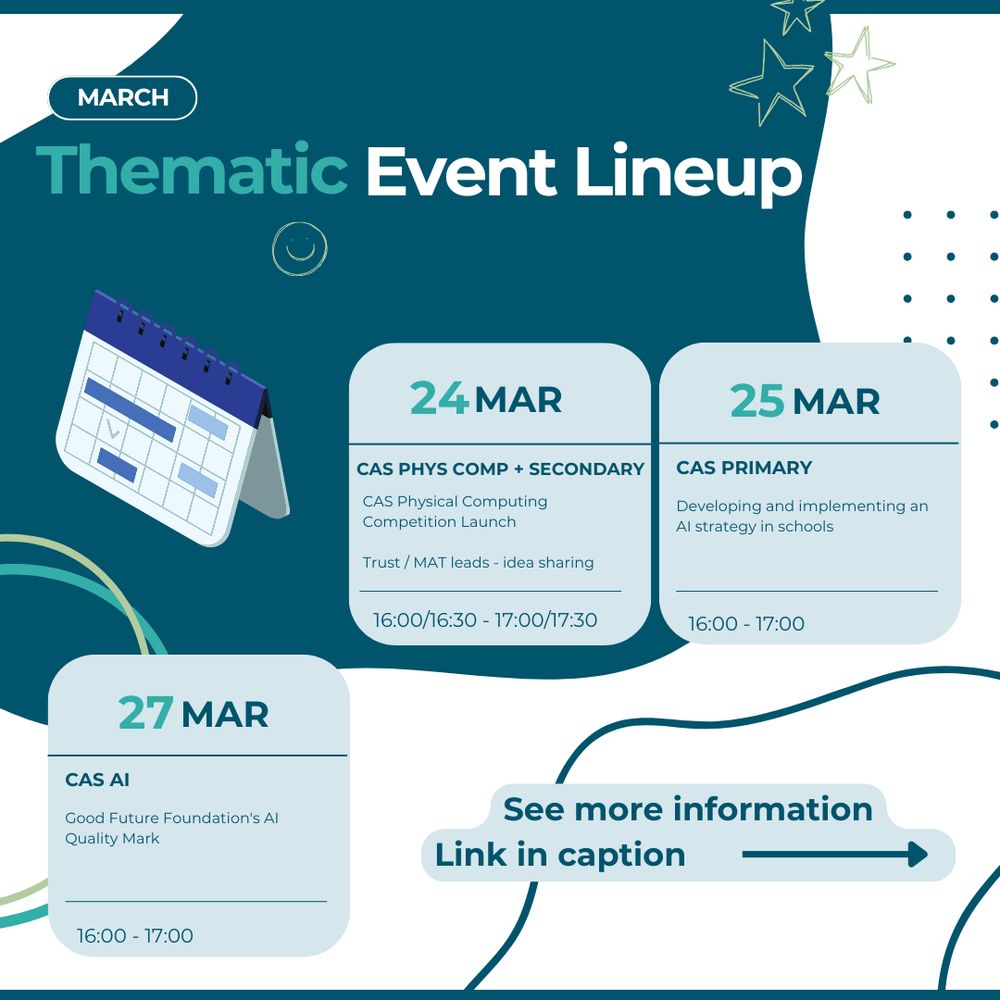 MARCH

Thematic Event Lineup

24 MAR

CAS PHYS COMP + SECONDARY

CAS Physical Computing Competition Launch

Trust / MAT leads - idea sharing

16:00/16:30 - 17:00/17:30

25 MAR

CAS PRIMARY

Developing and implementing an AI strategy in schools

16:00 - 17:00

27 MAR

CAS AI

Good Future Foundation's AI Quality Mark

16:00 - 17:00

See more information

Link in caption